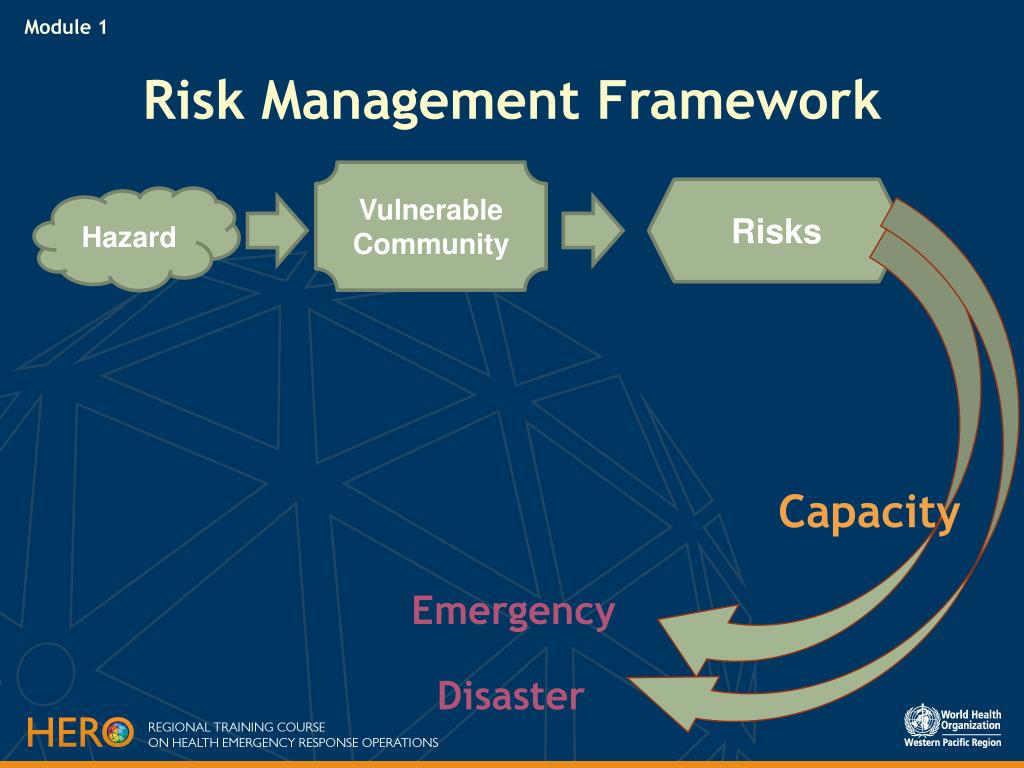 Module 1

Risk Management Framework

Hazard

Vulnerable Community

Risks

Capacity

Emergency

Disaster

HERO REGIONAL TRAINING COURSE ON HEALTH EMERGENCY RESPONSE OPERATIONS

World Health Organization Western Pacific Region